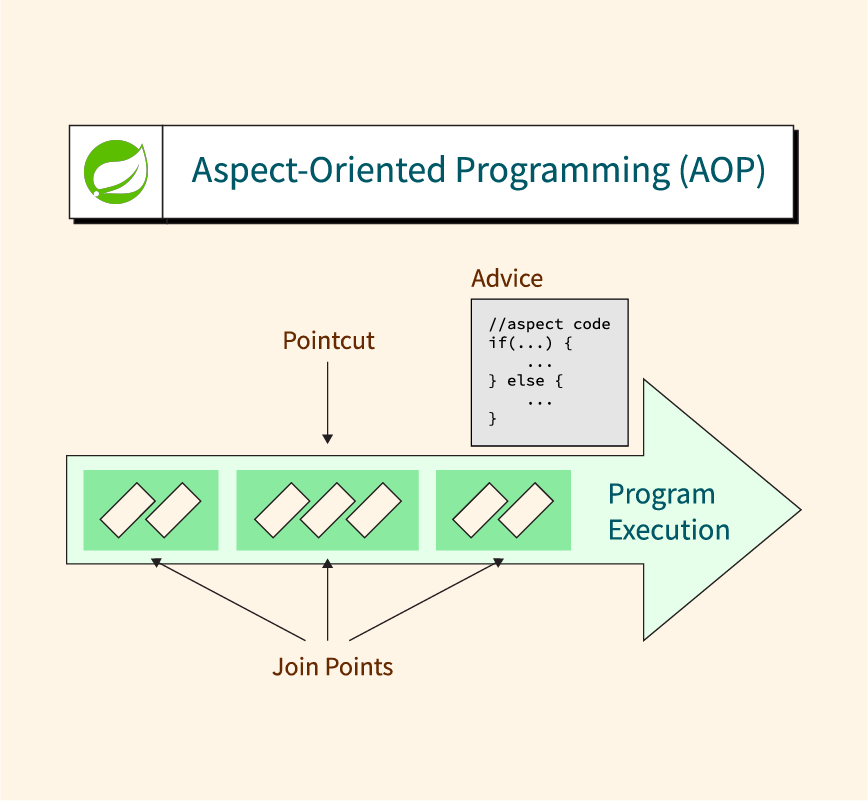 Aspect-Oriented Programming (AOP)

Advice

//aspect code
if(...) {
    ...
} else {
    ...
}

Pointcut

Program Execution

Join Points